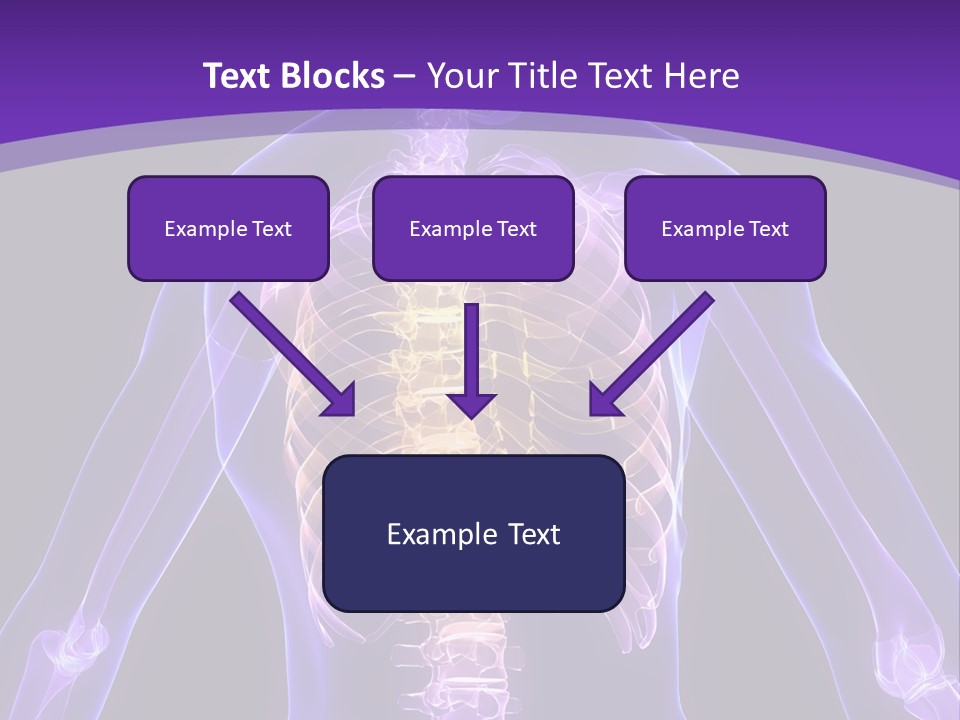 Text Blocks – Your Title Text Here

Example Text

Example Text

Example Text

Example Text